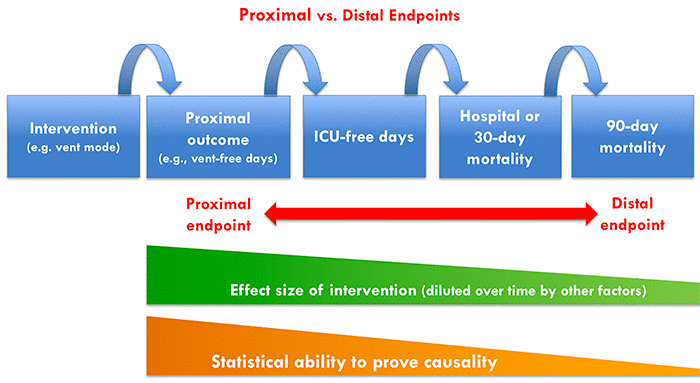 Proximal vs. Distal Endpoints

Intervention
(e.g. vent mode)

Proximal outcome
(e.g., vent-free days)

ICU-free days

Hospital or 30-day mortality

90-day mortality

Proximal endpoint

Distal endpoint

Effect size of intervention (diluted over time by other factors)

Statistical ability to prove causality